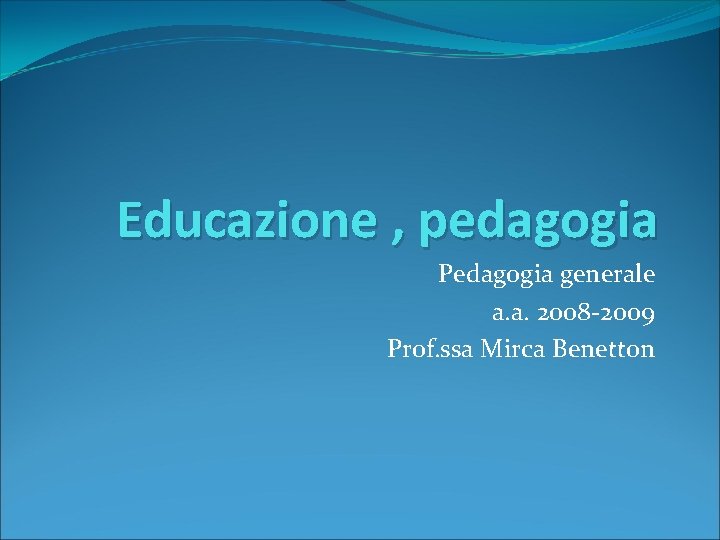 Educazione , pedagogia

Pedagogia generale
a.a. 2008-2009
Prof.ssa Mirca Benetton